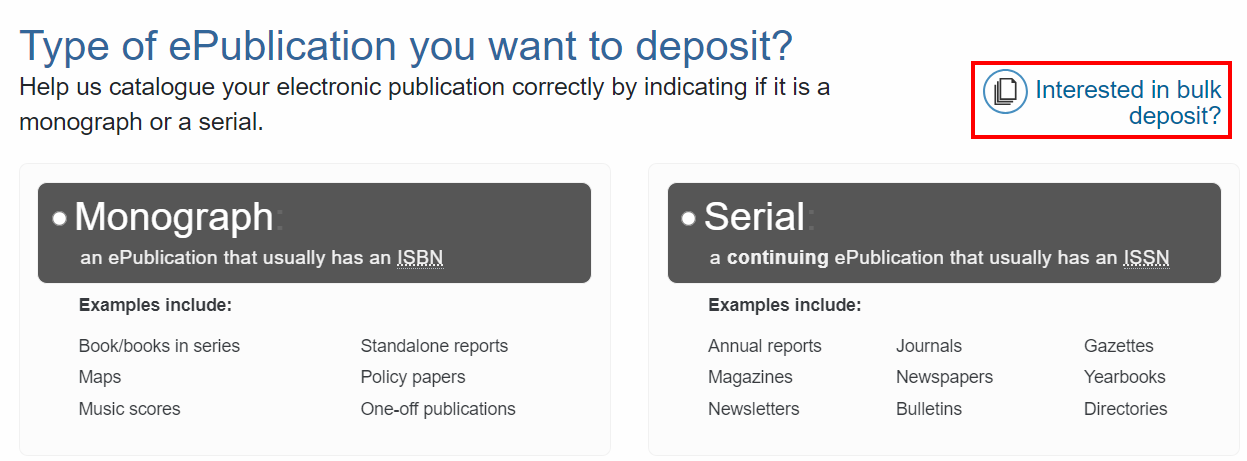 Type of ePublication you want to deposit?

Help us catalogue your electronic publication correctly by indicating if it is a monograph or a serial.

Interested in bulk deposit?

Monograph:
an ePublication that usually has an ISBN

Examples include:

Book/books in series
Maps
Music scores
Standalone reports
Policy papers
One-off publications

Serial:
a continuing ePublication that usually has an ISSN

Examples include:

Annual reports
Magazines
Newsletters
Journals
Newspapers
Bulletins
Gazettes
Yearbooks
Directories